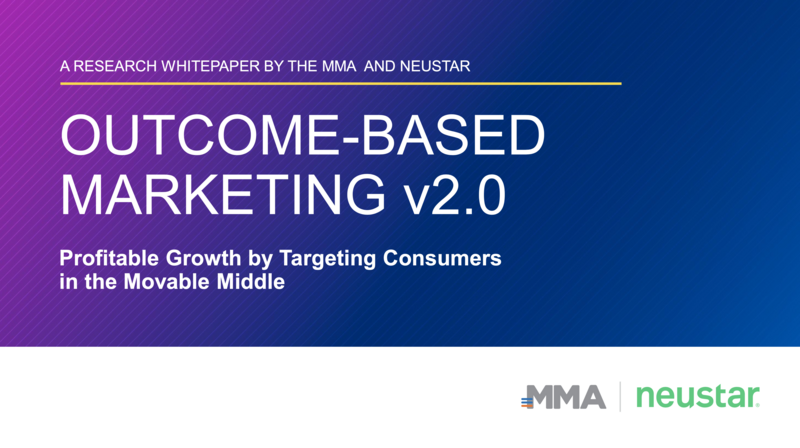 A RESEARCH WHITEPAPER BY THE MMA AND NEUSTAR

OUTCOME-BASED MARKETING v2.0

Profitable Growth by Targeting Consumers in the Movable Middle

MMA | neustar